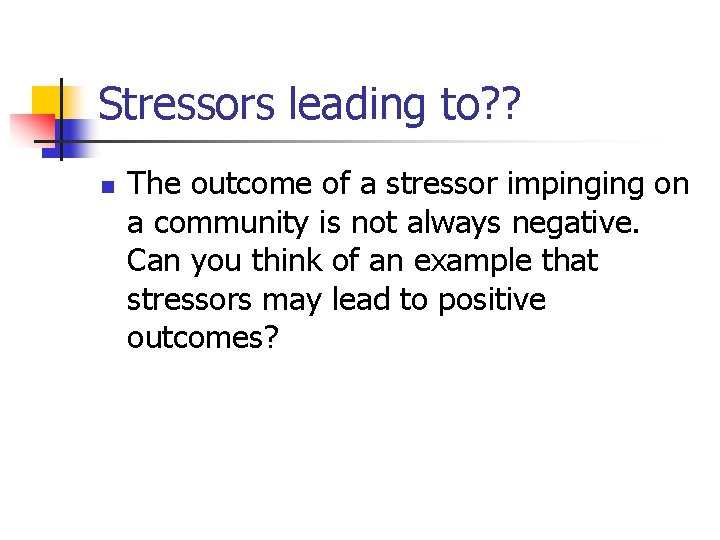 Stressors leading to??

- The outcome of a stressor impinging on a community is not always negative. Can you think of an example that stressors may lead to positive outcomes?